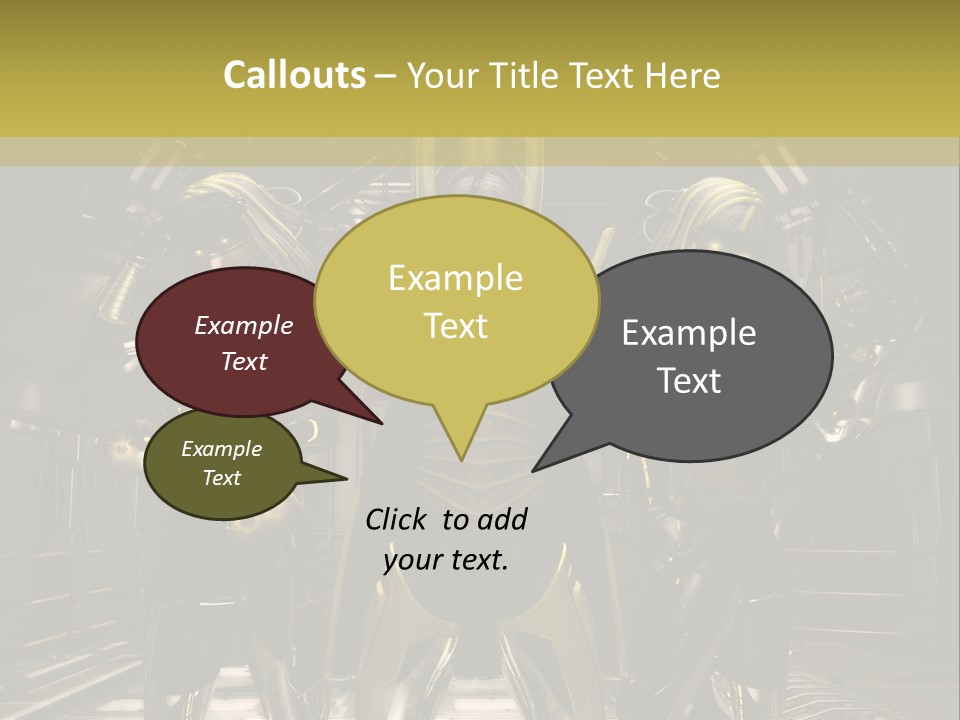 Callouts – Your Title Text Here

Example Text

Example Text

Example Text

Example Text

Click to add your text.